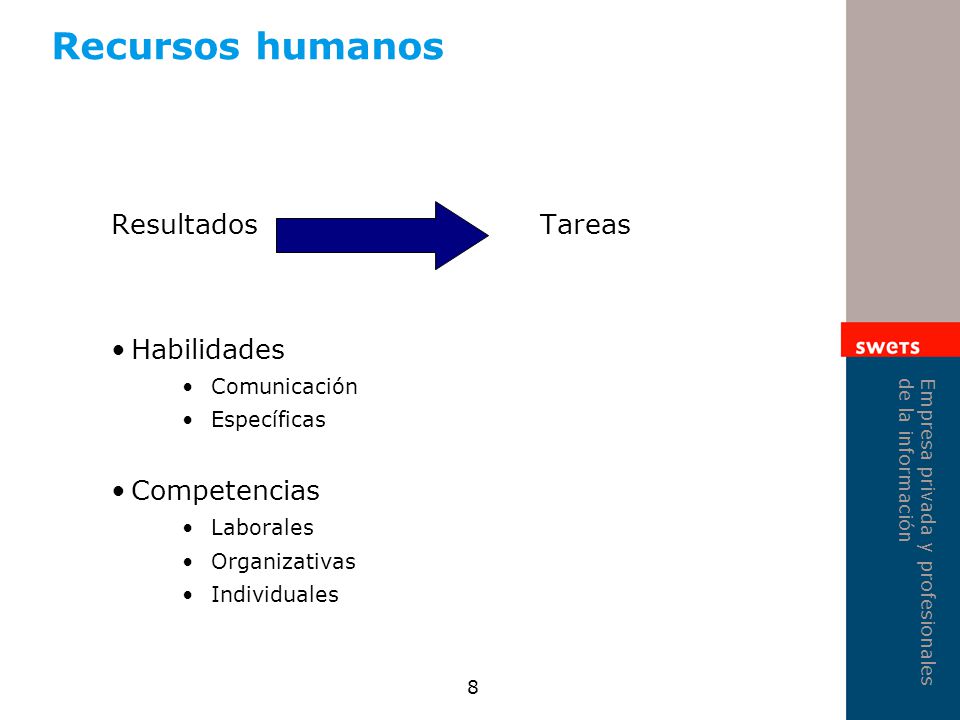 Recursos humanos

Resultados Tareas

• Habilidades
• Comunicación
• Específicas

• Competencias
• Laborales
• Organizativas
• Individuales

8

swets

Empresa privada y profesionales de la información